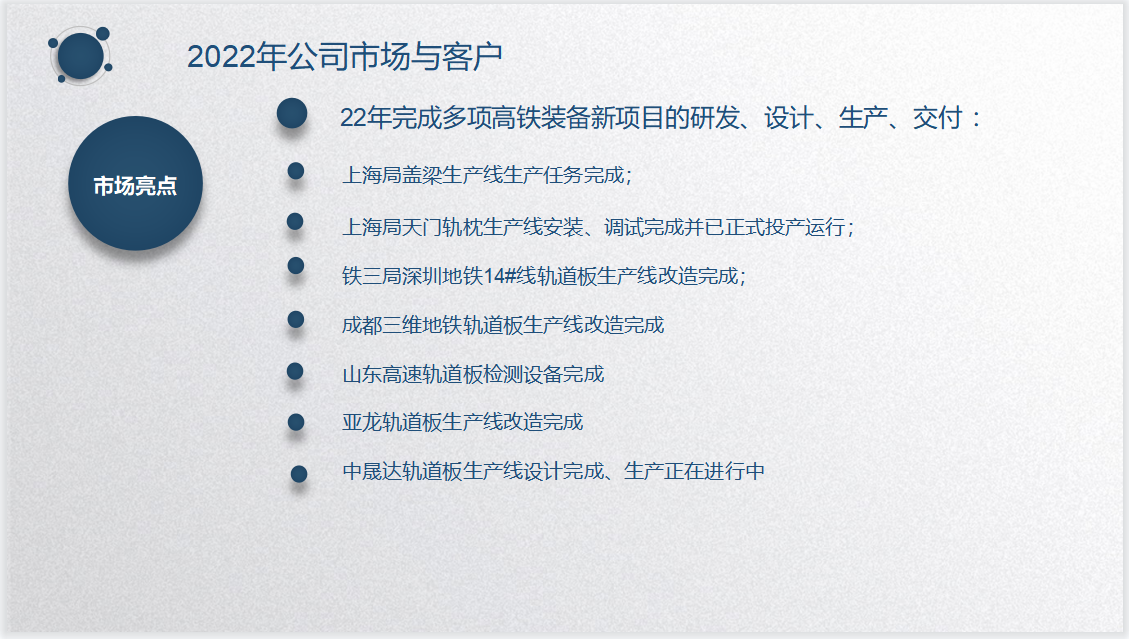 2022年公司市场与客户

市场亮点

22年完成多项高铁装备新项目的研发、设计、生产、交付：

上海局盖梁生产线生产任务完成；

上海局天门轨枕生产线安装、调试完成并已正式投产运行；

铁三局深圳地铁14#线轨道板生产线改造完成；

成都三维地铁轨道板生产线改造完成

山东高速轨道板检测设备完成

亚龙轨道板生产线改造完成

中晟达轨道板生产线设计完成、生产正在进行中